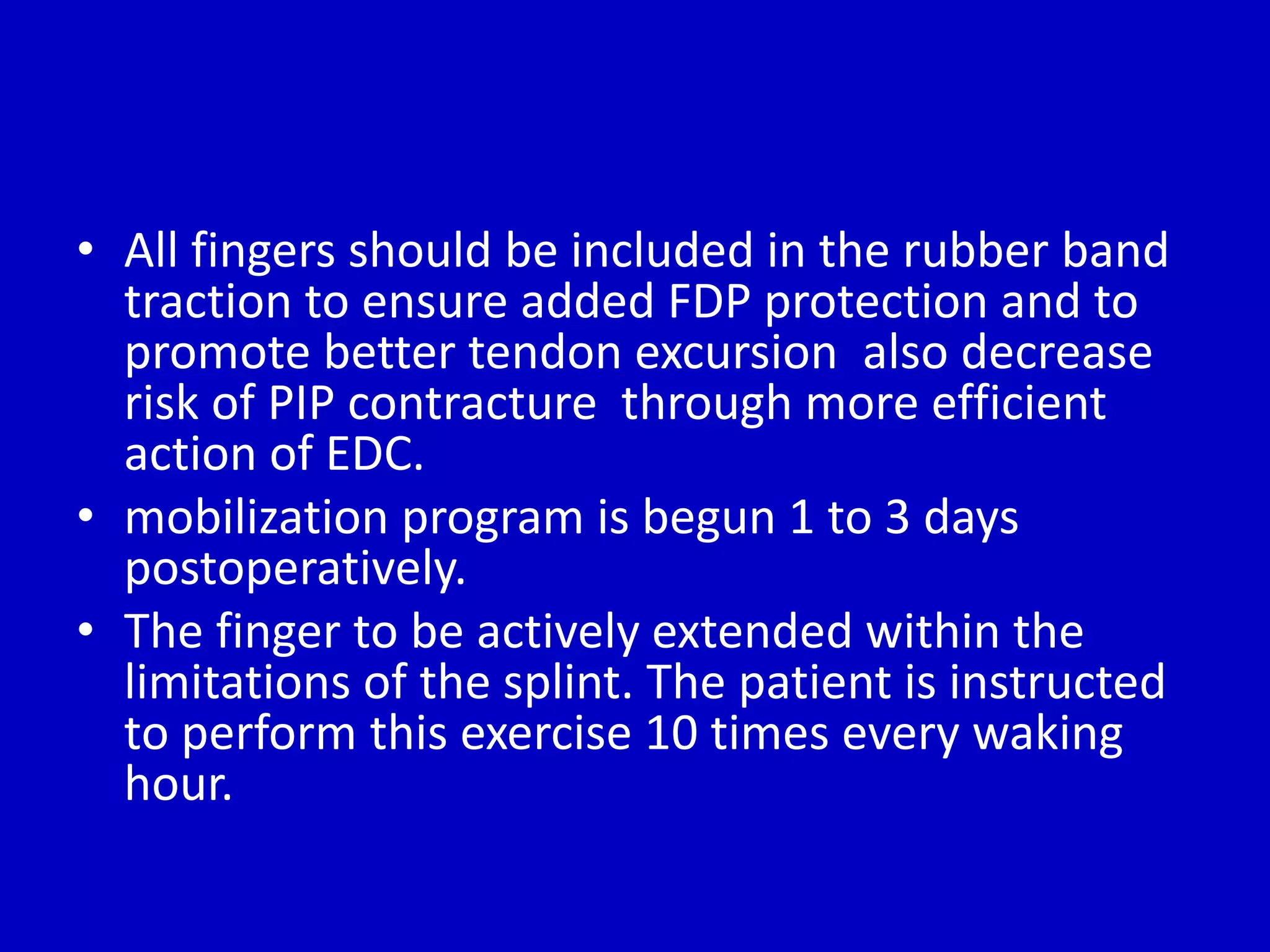 • All fingers should be included in the rubber band traction to ensure added FDP protection and to promote better tendon excursion  also decrease risk of PIP contracture  through more efficient action of EDC.
• mobilization program is begun 1 to 3 days postoperatively.
• The finger to be actively extended within the limitations of the splint. The patient is instructed to perform this exercise 10 times every waking hour.